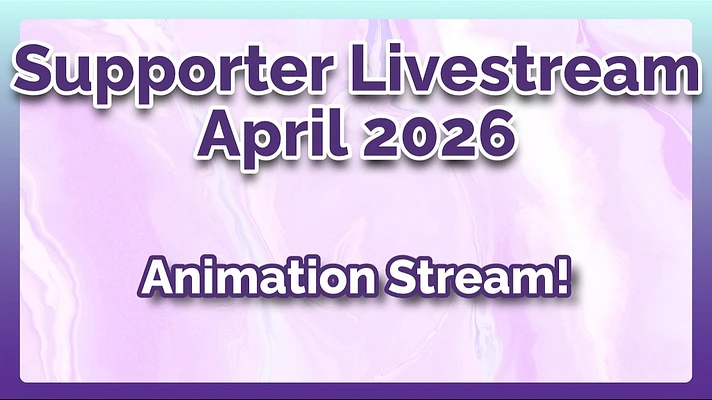 Supporter Livestream
April 2026

Animation Stream!